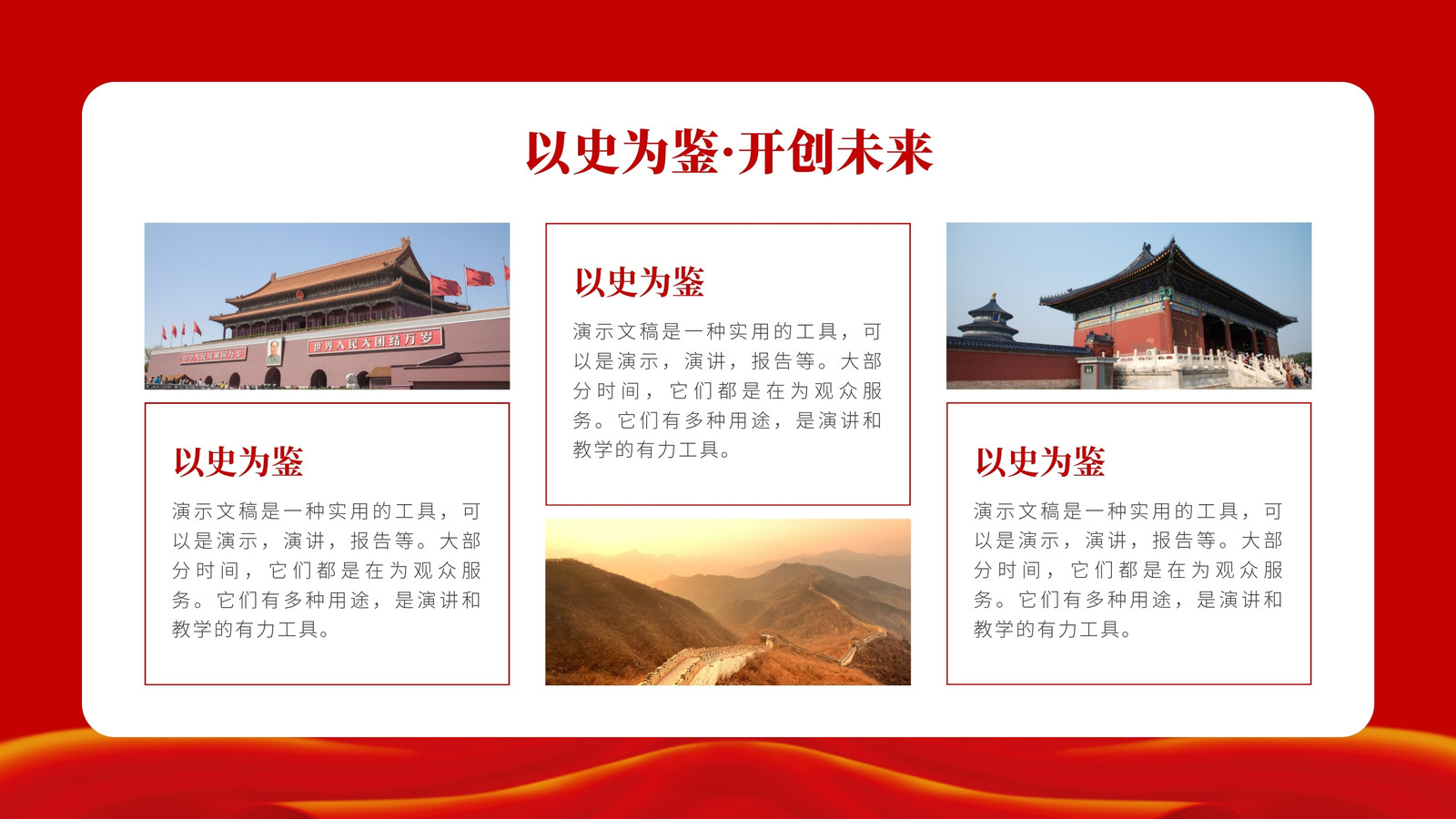 以史为鉴·开创未来

中华人民共和国万岁 世界人民大团结万岁

以史为鉴

演示文稿是一种实用的工具，可以是演示，演讲，报告等。大部分时间，它们都是在为观众服务。它们有多种用途，是演讲和教学的有力工具。

以史为鉴

演示文稿是一种实用的工具，可以是演示，演讲，报告等。大部分时间，它们都是在为观众服务。它们有多种用途，是演讲和教学的有力工具。

以史为鉴

演示文稿是一种实用的工具，可以是演示，演讲，报告等。大部分时间，它们都是在为观众服务。它们有多种用途，是演讲和教学的有力工具。